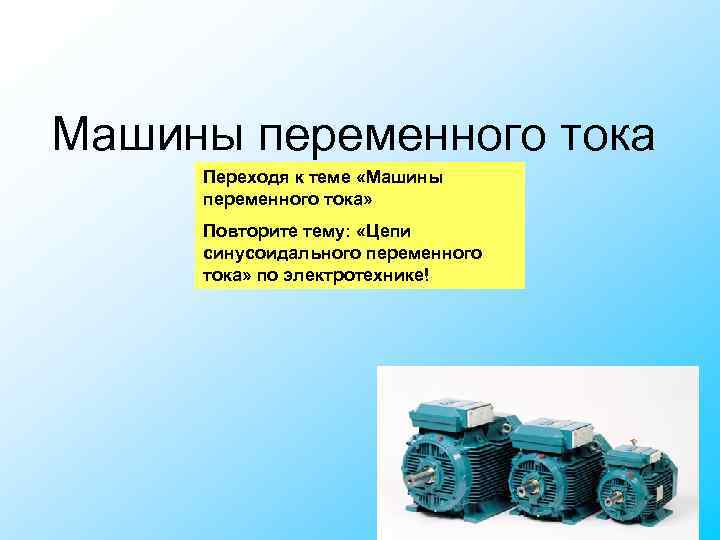 Машины переменного тока

Переходя к теме «Машины переменного тока»

Повторите тему: «Цепи синусоидального переменного тока» по электротехнике!